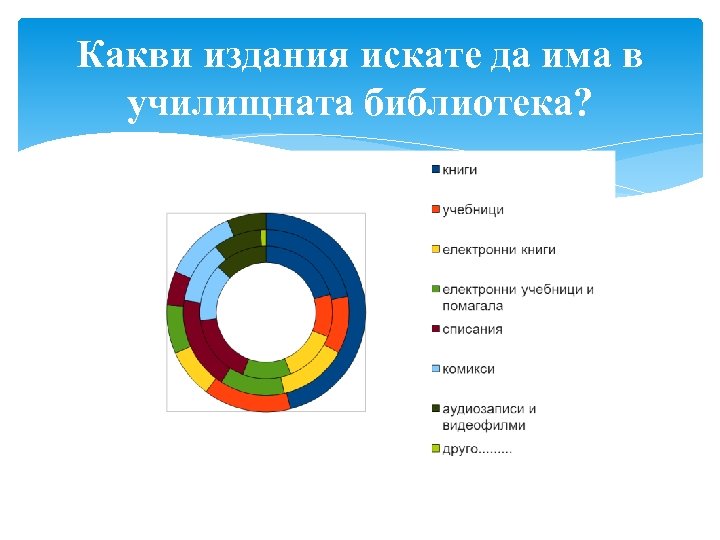 Какви издания искате да има в училищната библиотека?

книги

учебници

електронни книги

електронни учебници и помагала

списания

комикси

аудиозаписи и видеофилми

друго.........